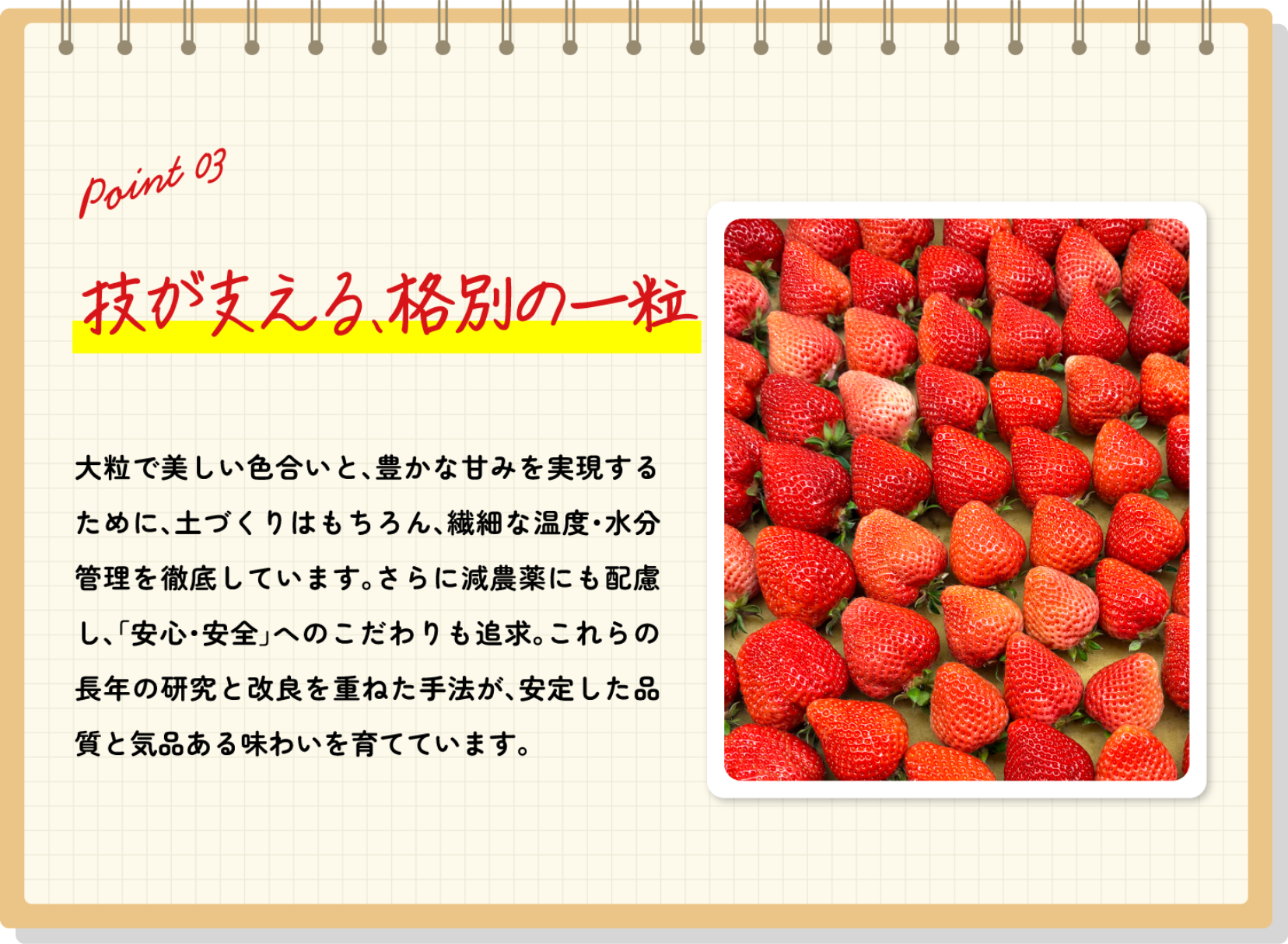 Point 03

技が支える、格別の一粒

大粒で美しい色合いと、豊かな甘みを実現するために、土づくりはもちろん、繊細な温度・水分管理を徹底しています。さらに減農薬にも配慮し、「安心・安全」へのこだわりも追求。これらの長年の研究と改良を重ねた手法が、安定した品質と気品ある味わいを育てています。